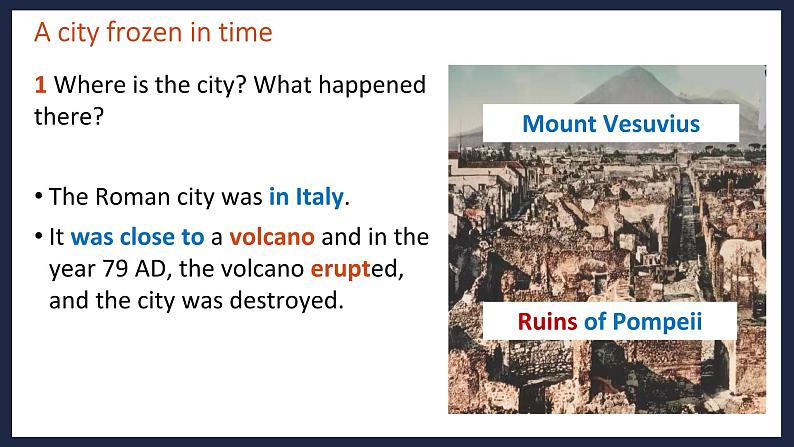 A city frozen in time

1 Where is the city? What happened there?

• The Roman city was in Italy.
• It was close to a volcano and in the year 79 AD, the volcano erupted, and the city was destroyed.

Mount Vesuvius

Ruins of Pompeii